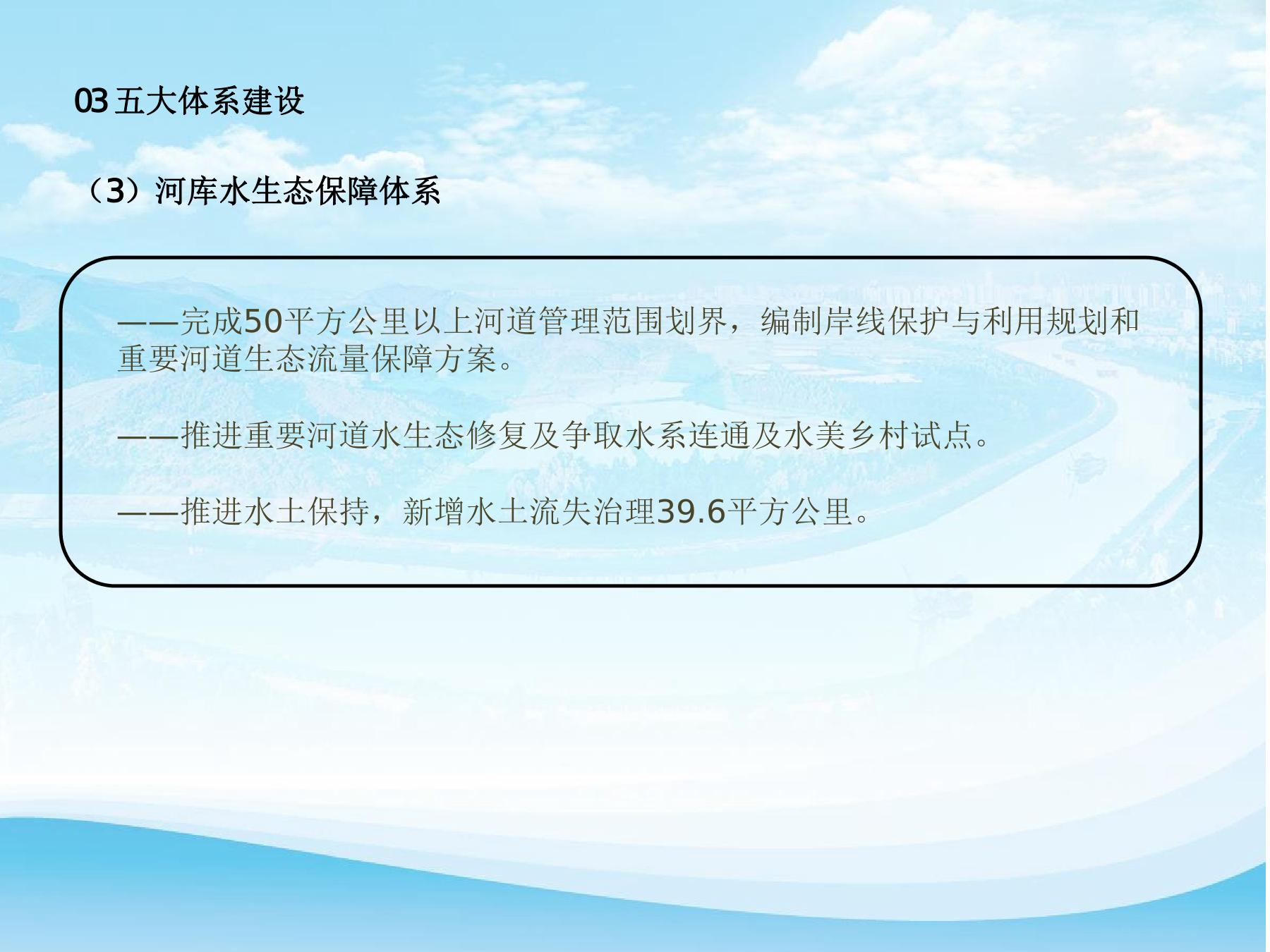 03 五大体系建设

（3）河库水生态保障体系

——完成50平方公里以上河道管理范围划界，编制岸线保护与利用规划和重要河道生态流量保障方案。

——推进重要河道水生态修复及争取水系连通及水美乡村试点。

——推进水土保持，新增水土流失治理39.6平方公里。